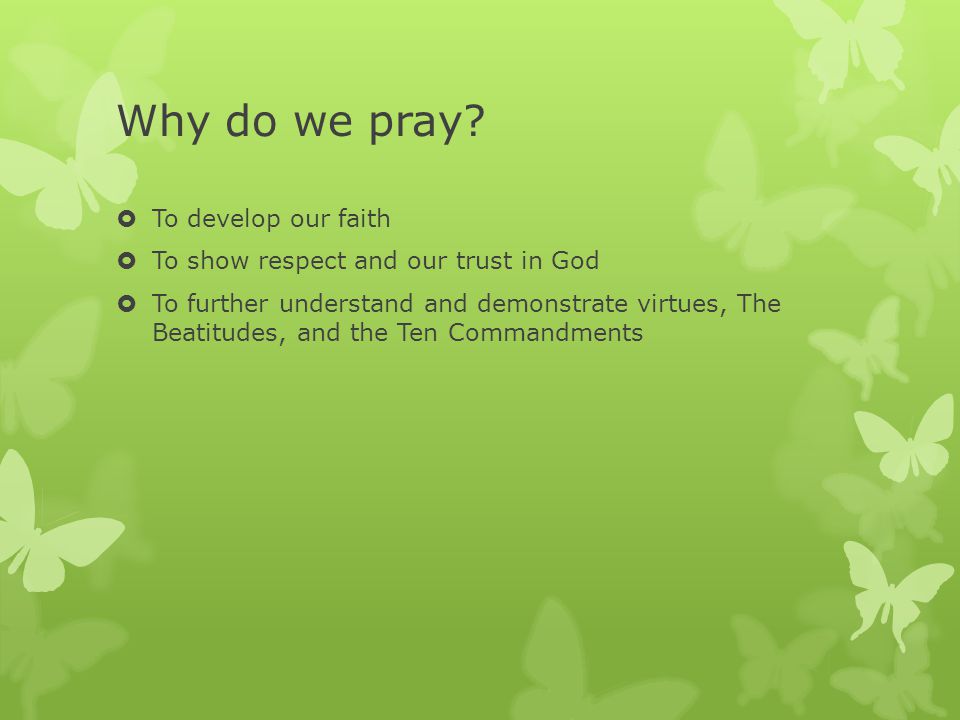 Why do we pray?

- To develop our faith
- To show respect and our trust in God
- To further understand and demonstrate virtues, The Beatitudes, and the Ten Commandments